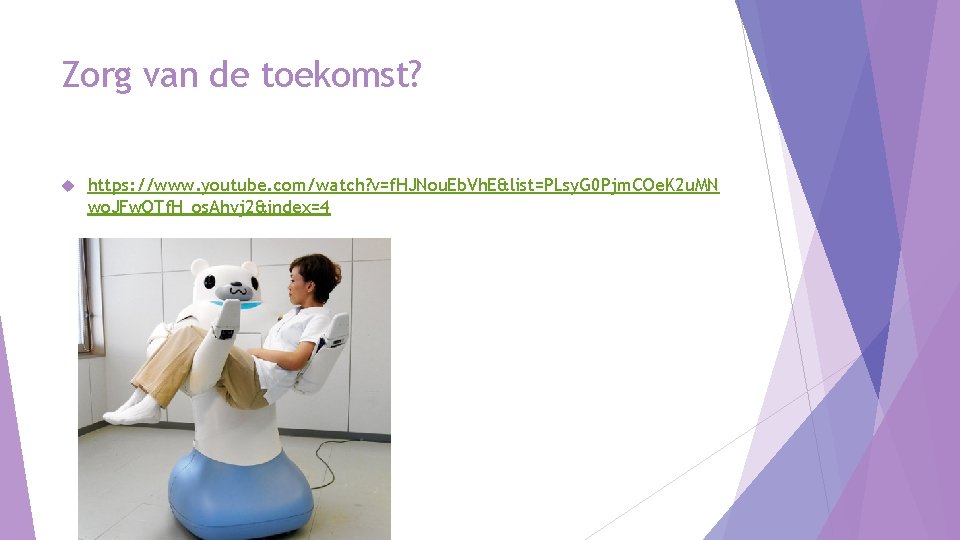 Zorg van de toekomst?

https://www.youtube.com/watch?v=fHJNouEbVhE&list=PLsyG0PjmCOeK2uMNwoJFwOTfH_osAhvj2&index=4